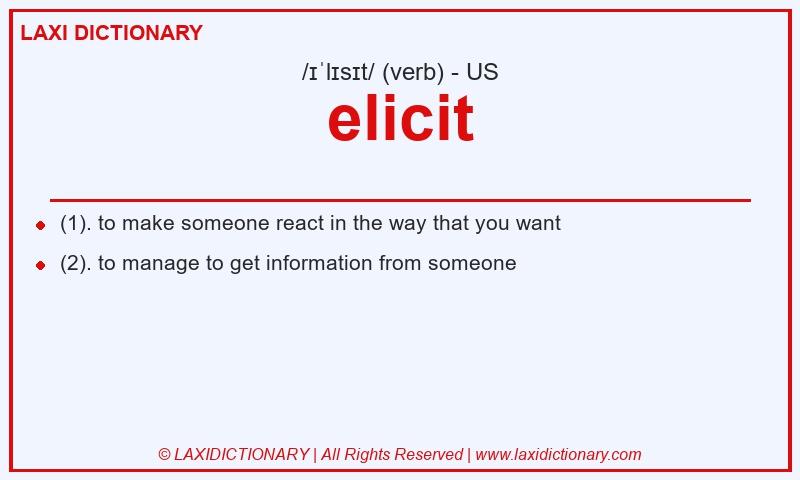 LAXI DICTIONARY

/ɪˈlɪsɪt/ (verb) - US

elicit

- (1). to make someone react in the way that you want
- (2). to manage to get information from someone

© LAXIDICTIONARY | All Rights Reserved | www.laxidictionary.com